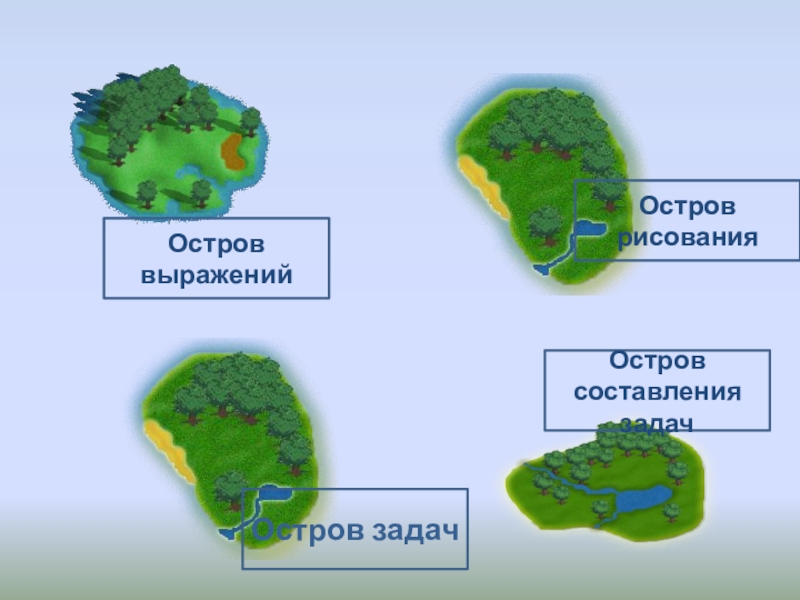 Остров выражений

Остров рисования

Остров составления задач

Остров задач